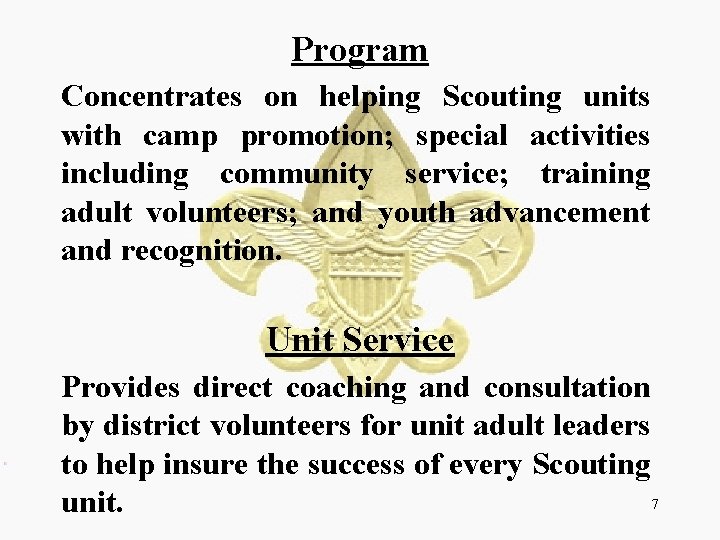 Program

Concentrates on helping Scouting units with camp promotion; special activities including community service; training adult volunteers; and youth advancement and recognition.

Unit Service

Provides direct coaching and consultation by district volunteers for unit adult leaders to help insure the success of every Scouting unit.

7